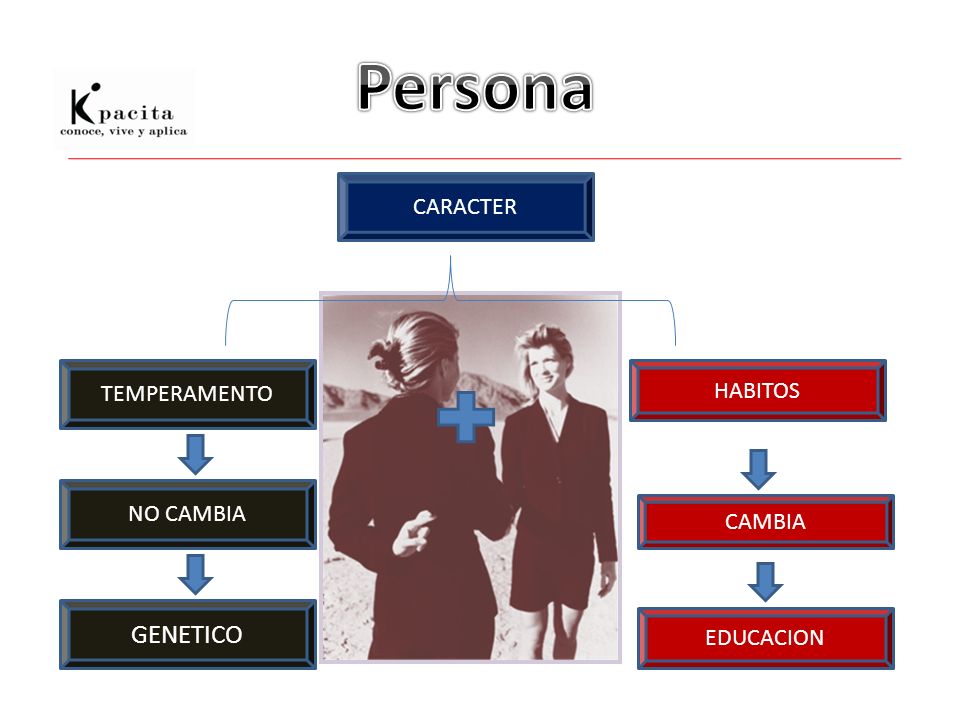 Kpacita
conoce, vive y aplica

Persona

CARACTER

TEMPERAMENTO

NO CAMBIA

GENETICO

HABITOS

CAMBIA

EDUCACION